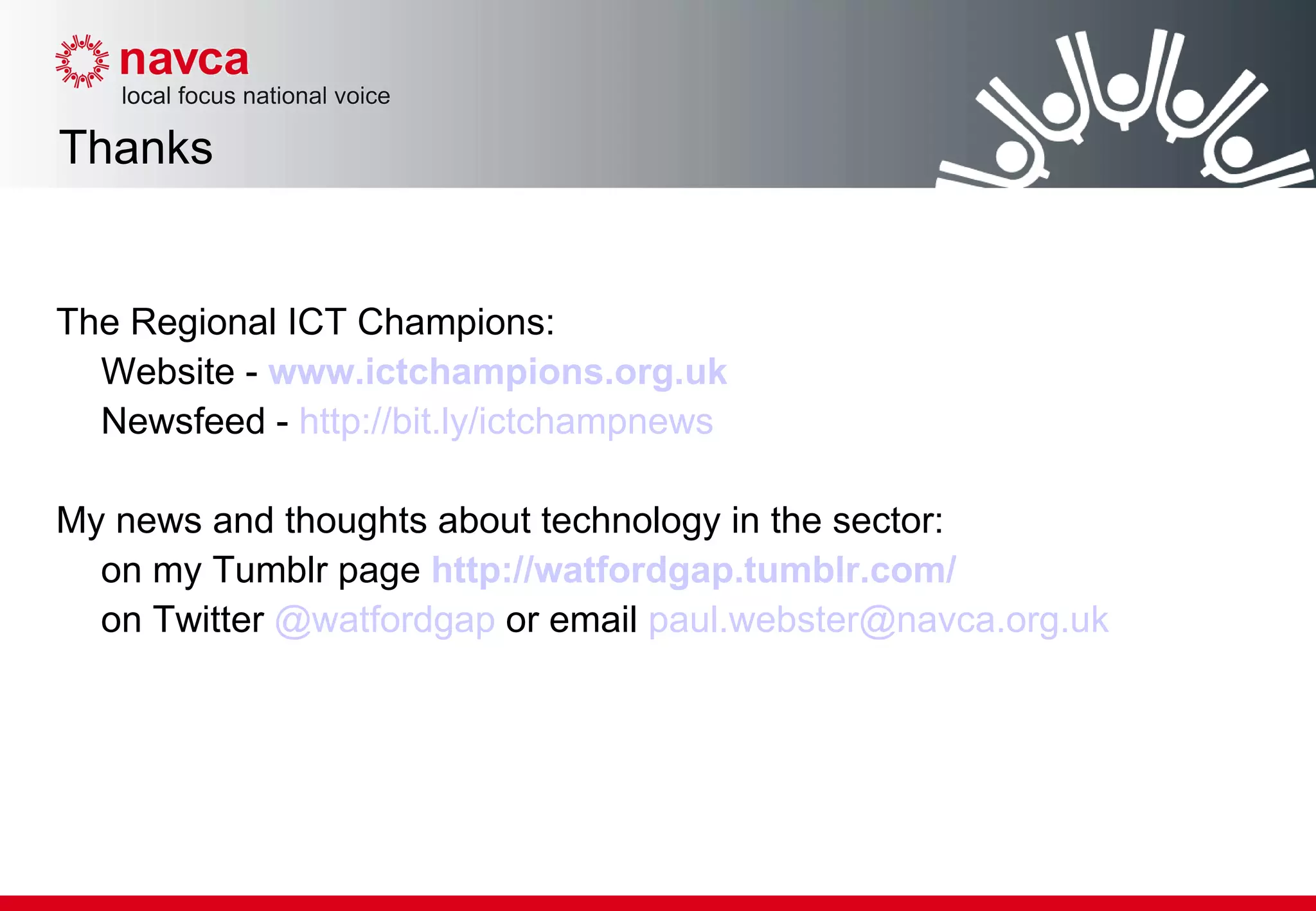 navca
local focus national voice

Thanks

The Regional ICT Champions:
Website - www.ictchampions.org.uk
Newsfeed - http://bit.ly/ictchampnews

My news and thoughts about technology in the sector:
on my Tumblr page http://watfordgap.tumblr.com/
on Twitter @watfordgap or email paul.webster@navca.org.uk